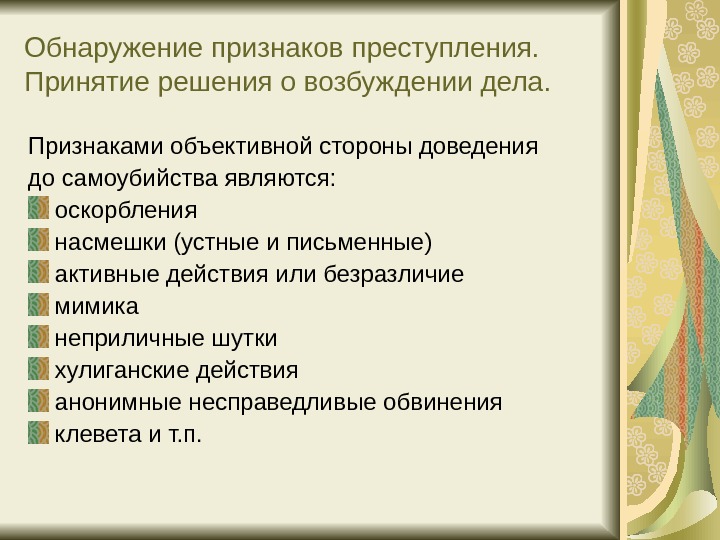 Обнаружение признаков преступления. Принятие решения о возбуждении дела.

Признаками объективной стороны доведения до самоубийства являются:
оскорбления
насмешки (устные и письменные)
активные действия или безразличие
мимика
неприличные шутки
хулиганские действия
анонимные несправедливые обвинения
клевета и т.п.